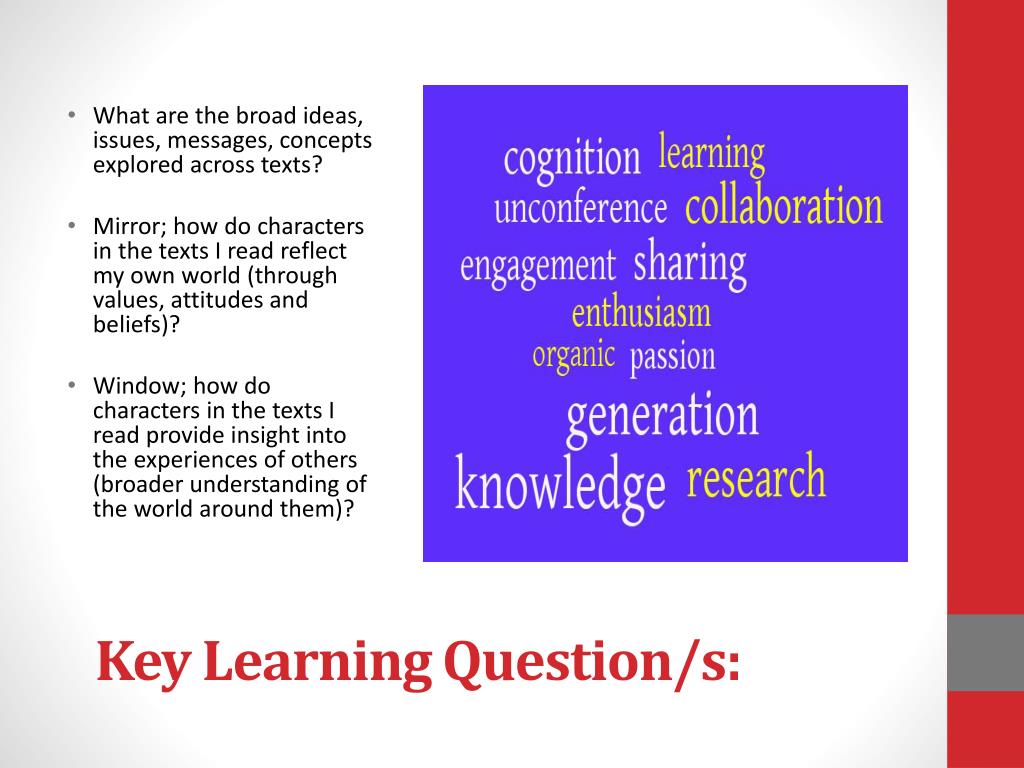 • What are the broad ideas, issues, messages, concepts explored across texts?

• Mirror; how do characters in the texts I read reflect my own world (through values, attitudes and beliefs)?

• Window; how do characters in the texts I read provide insight into the experiences of others (broader understanding of the world around them)?

cognition learning
unconference collaboration
engagement sharing
enthusiasm
organic passion
generation
knowledge research

Key Learning Question/s: